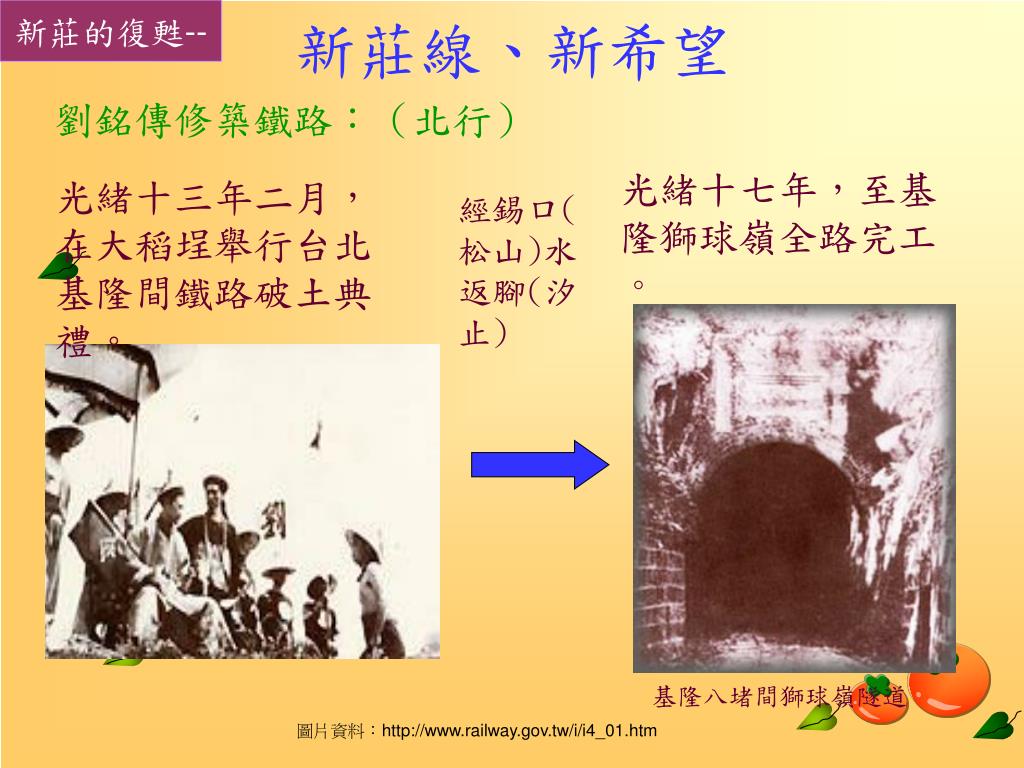 新莊的復甦--

新莊線、新希望

劉銘傳修築鐵路：（北行）

光緒十三年二月，在大稻埕舉行台北基隆間鐵路破土典禮。

經錫口(松山)水返腳(汐止)

光緒十七年，至基隆獅球嶺全路完工。

基隆八堵間獅球嶺隧道

圖片資料：http://www.railway.gov.tw/i/i4_01.htm